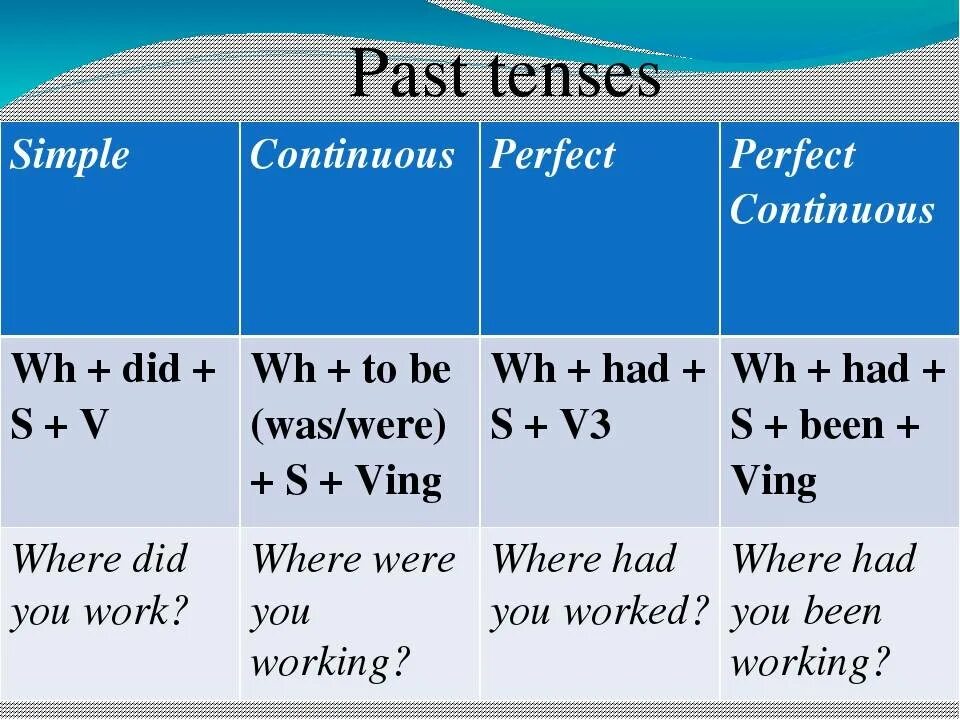 Past tenses

| Simple | Continuous | Perfect | Perfect Continuous |
|---|---|---|---|
| Wh + did + S + V | Wh + to be (was/were) + S + Ving | Wh + had + S + V3 | Wh + had + S + been + Ving |
| Where did you work? | Where were you working? | Where had you worked? | Where had you been working? |